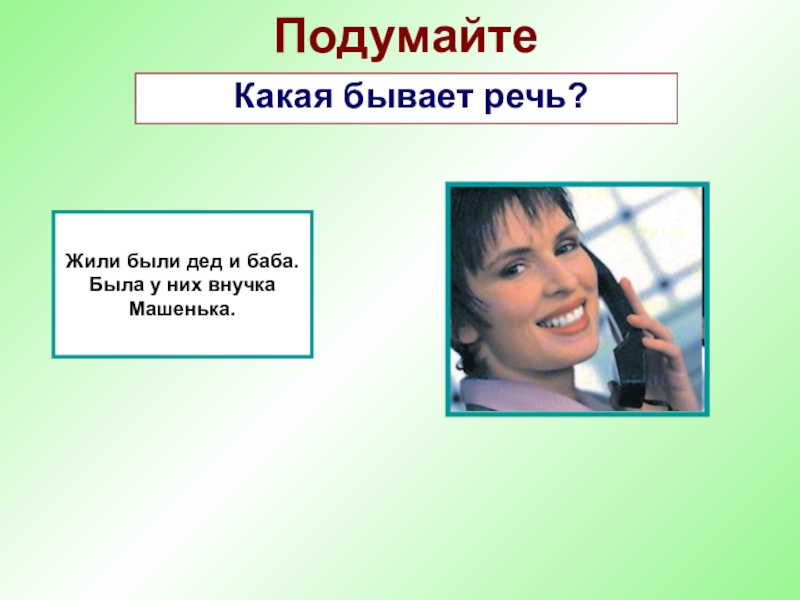 Подумайте

Какая бывает речь?

Жили были дед и баба. Была у них внучка Машенька.